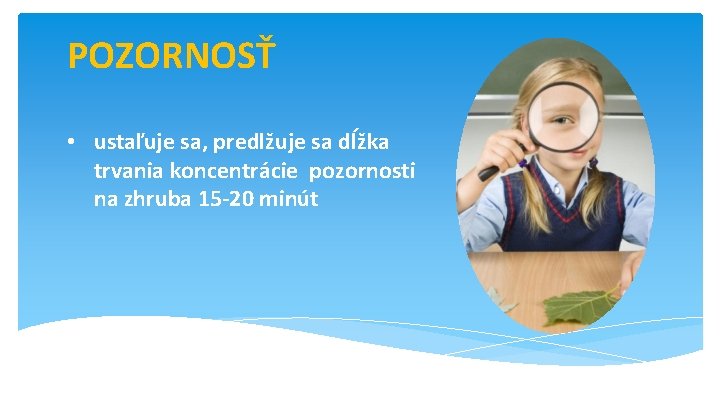 POZORNOSŤ

• ustaľuje sa, predlžuje sa dĺžka trvania koncentrácie pozornosti na zhruba 15-20 minút